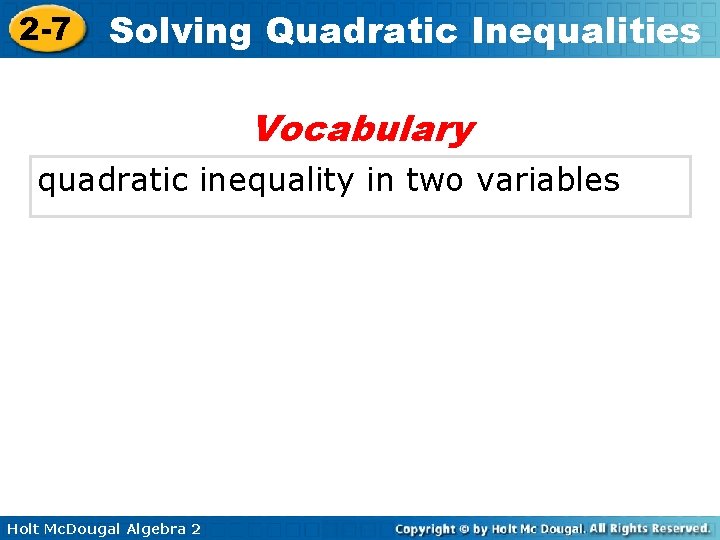 2-7 Solving Quadratic Inequalities

Vocabulary

quadratic inequality in two variables

Holt McDougal Algebra 2

Copyright © by Holt Mc Dougal. All Rights Reserved.